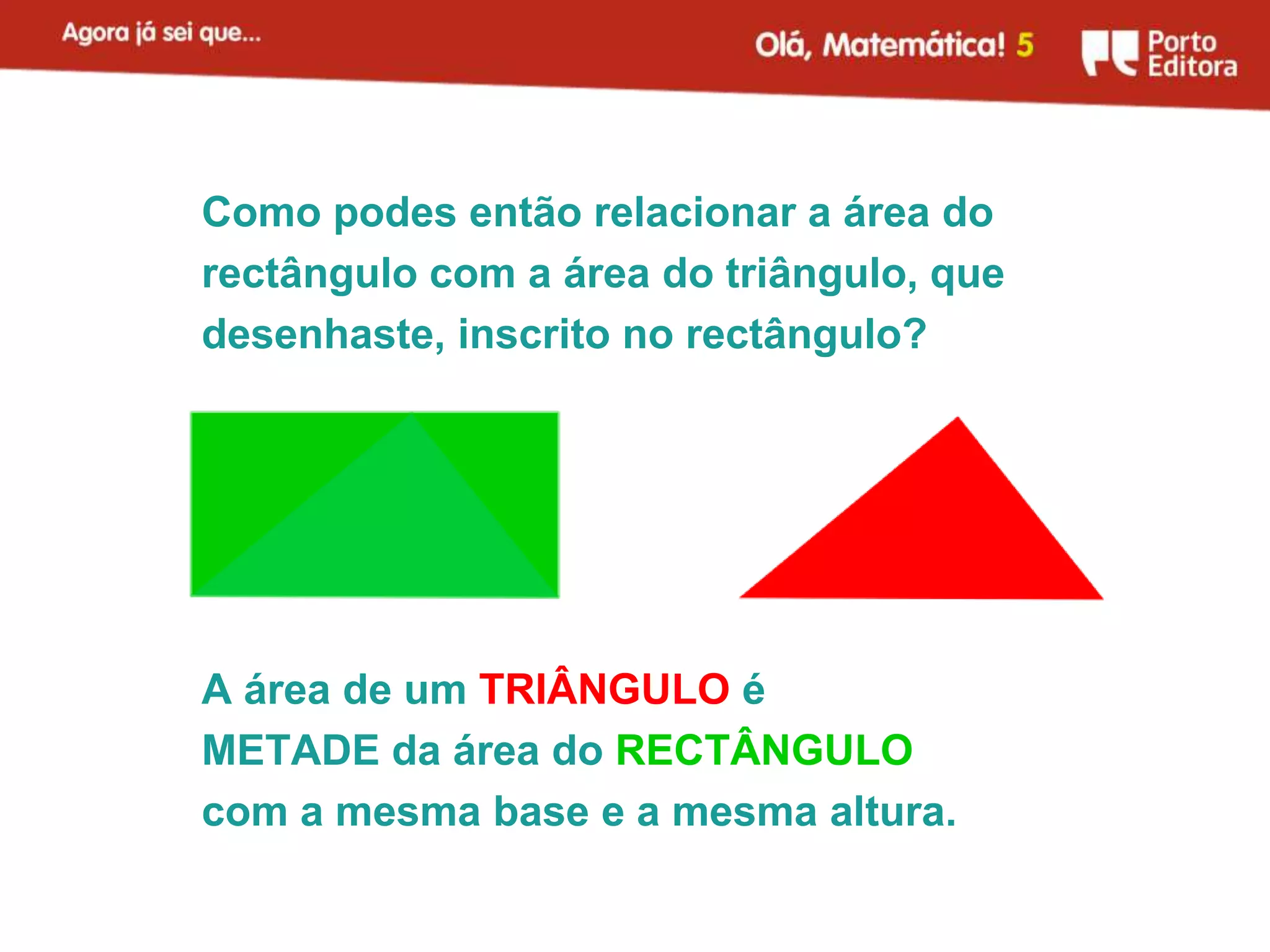 Agora já sei que...

Olá, Matemática! 5

Porto Editora

Como podes então relacionar a área do rectângulo com a área do triângulo, que desenhaste, inscrito no rectângulo?

A área de um TRIÂNGULO é METADE da área do RECTÂNGULO com a mesma base e a mesma altura.